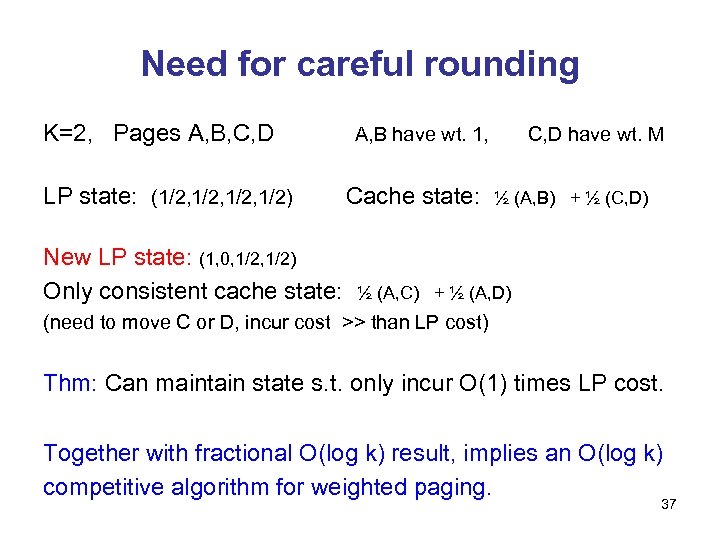 Need for careful rounding

K=2,  Pages A,B,C,D  A,B have wt. 1,  C,D have wt. M

LP state: (1/2,1/2,1/2,1/2)  Cache state: ½ (A,B) + ½ (C,D)

New LP state: (1,0,1/2,1/2)
Only consistent cache state: ½ (A,C) + ½ (A,D)
(need to move C or D, incur cost >> than LP cost)

Thm: Can maintain state s.t. only incur O(1) times LP cost.

Together with fractional O(log k) result, implies an O(log k) competitive algorithm for weighted paging.

37